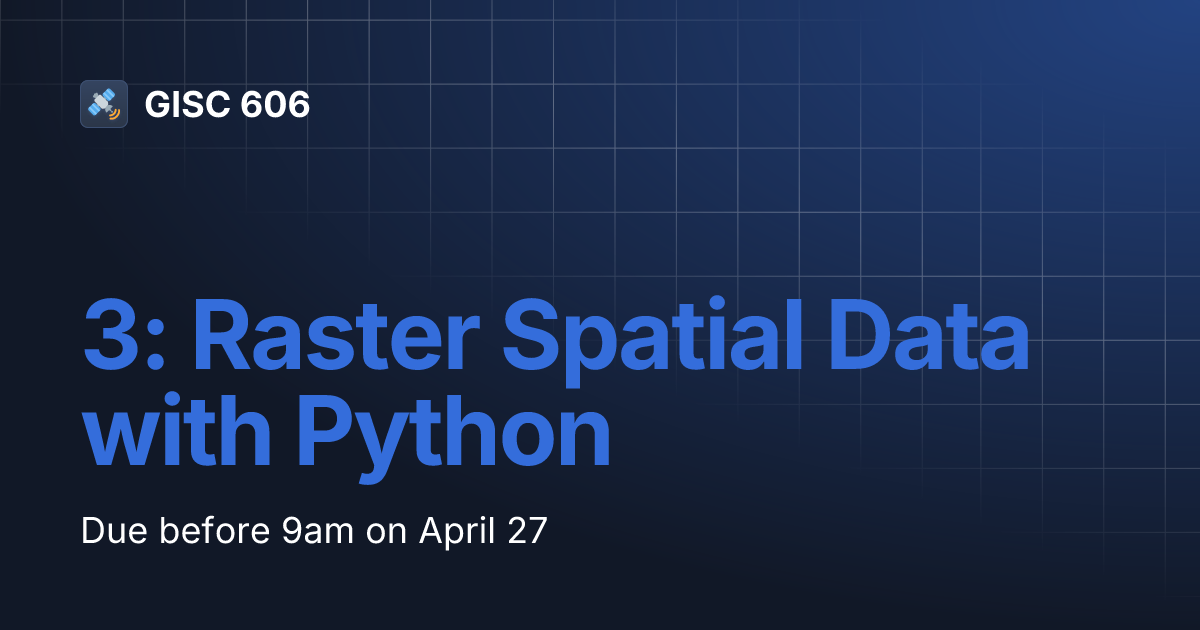 GISC 606

3: Raster Spatial Data with Python

Due before 9am on April 27